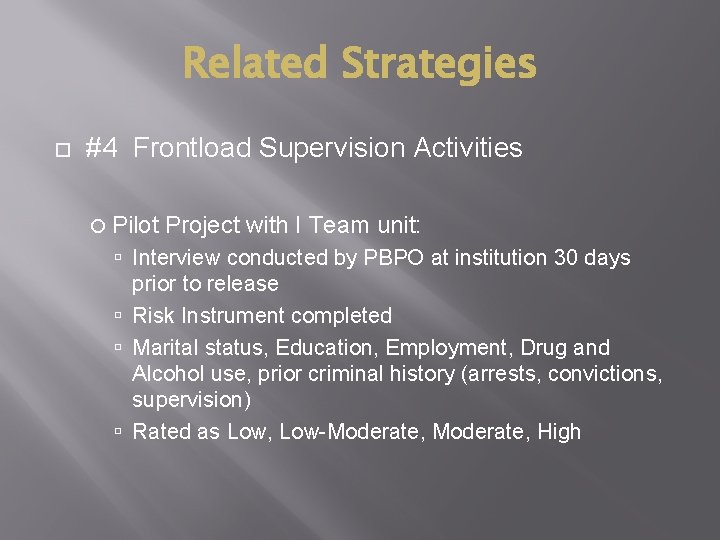 Related Strategies

#4 Frontload Supervision Activities

Pilot Project with I Team unit:

Interview conducted by PBPO at institution 30 days prior to release

Risk Instrument completed

Marital status, Education, Employment, Drug and Alcohol use, prior criminal history (arrests, convictions, supervision)

Rated as Low, Low-Moderate, Moderate, High